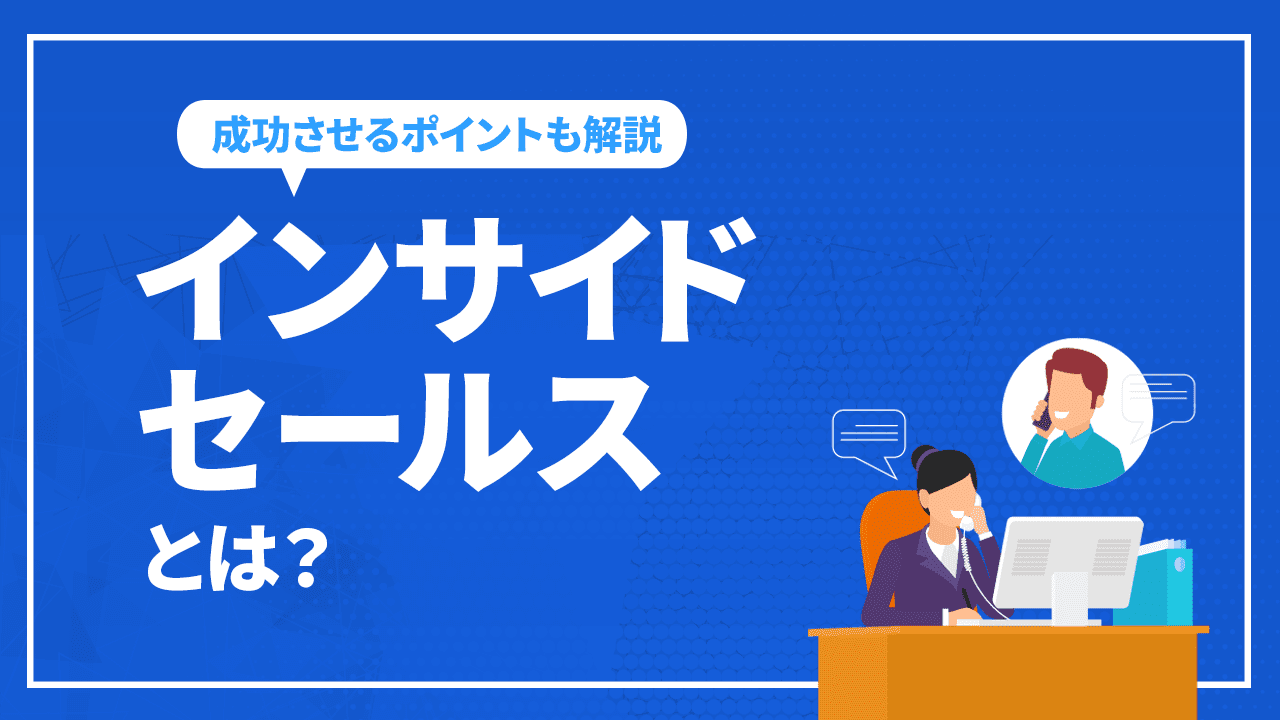 成功させるポイントも解説

インサイドセールスとは？